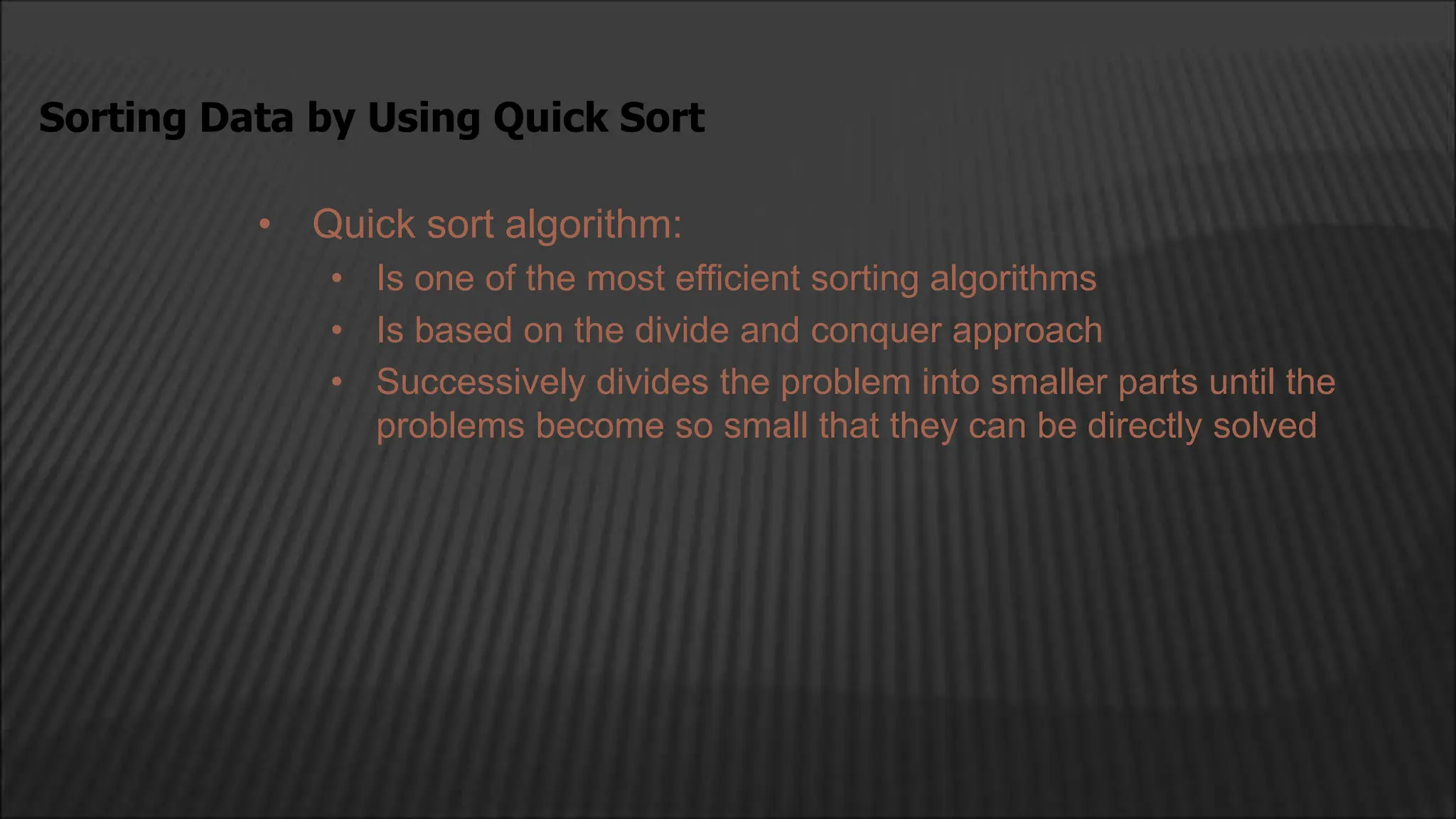 Sorting Data by Using Quick Sort

• Quick sort algorithm:
  • Is one of the most efficient sorting algorithms
  • Is based on the divide and conquer approach
  • Successively divides the problem into smaller parts until the problems become so small that they can be directly solved